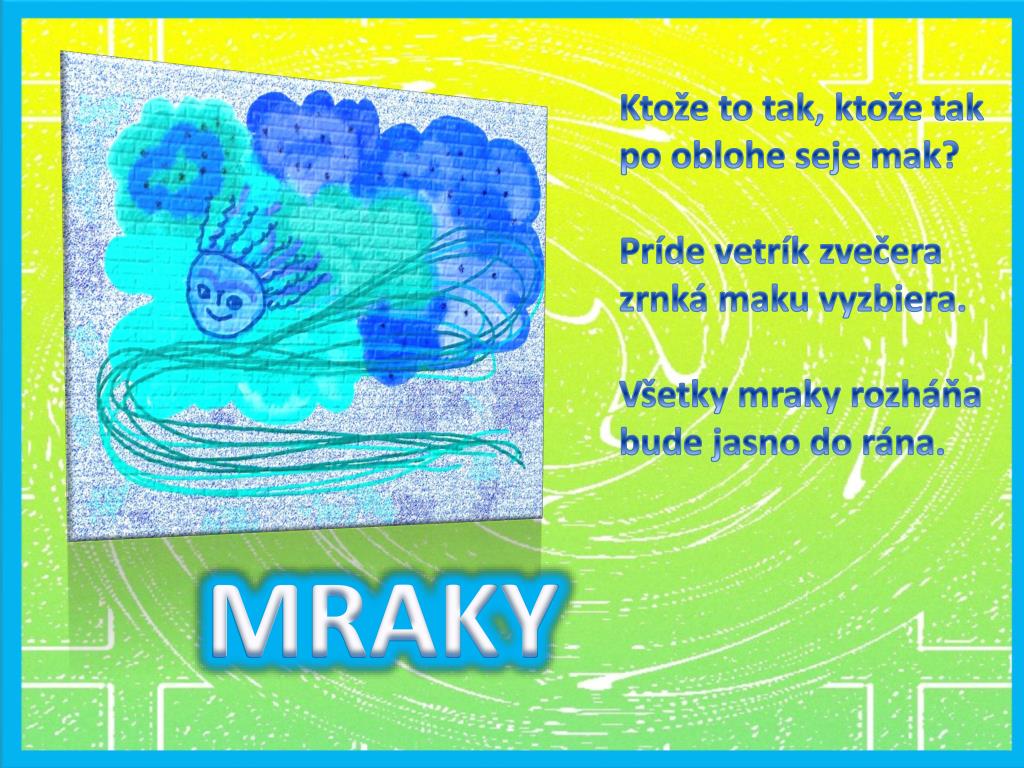 Ktože to tak, ktože tak
po oblohe seje mak?

Príde vetrík zvečera
zrnká maku vyzbiera.

Všetky mraky rozháňa
bude jasno do rána.

MRAKY